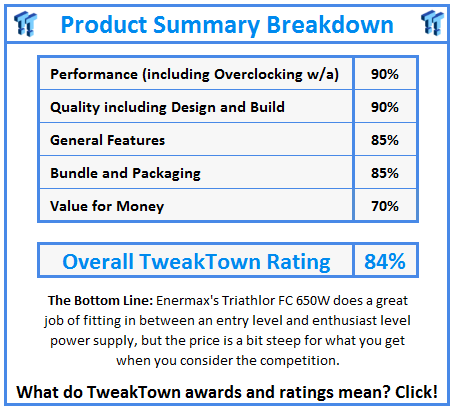 Product Summary Breakdown

| Performance (including Overclocking w/a) | 90% |
|---|---|
| Quality including Design and Build | 90% |
| General Features | 85% |
| Bundle and Packaging | 85% |
| Value for Money | 70% |

| Overall TweakTown Rating | 84% |
|---|---|

The Bottom Line: Enermax's Triathlor FC 650W does a great job of fitting in between an entry level and enthusiast level power supply, but the price is a bit steep for what you get when you consider the competition.

What do TweakTown awards and ratings mean? Click!